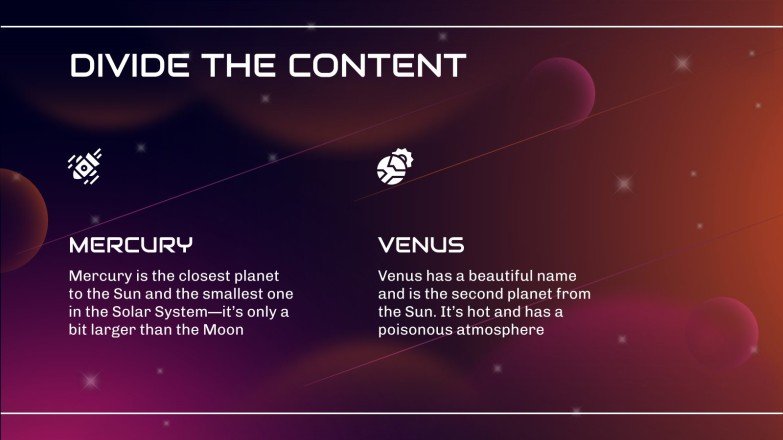 DIVIDE THE CONTENT

MERCURY

Mercury is the closest planet to the Sun and the smallest one in the Solar System—it's only a bit larger than the Moon

VENUS

Venus has a beautiful name and is the second planet from the Sun. It's hot and has a poisonous atmosphere